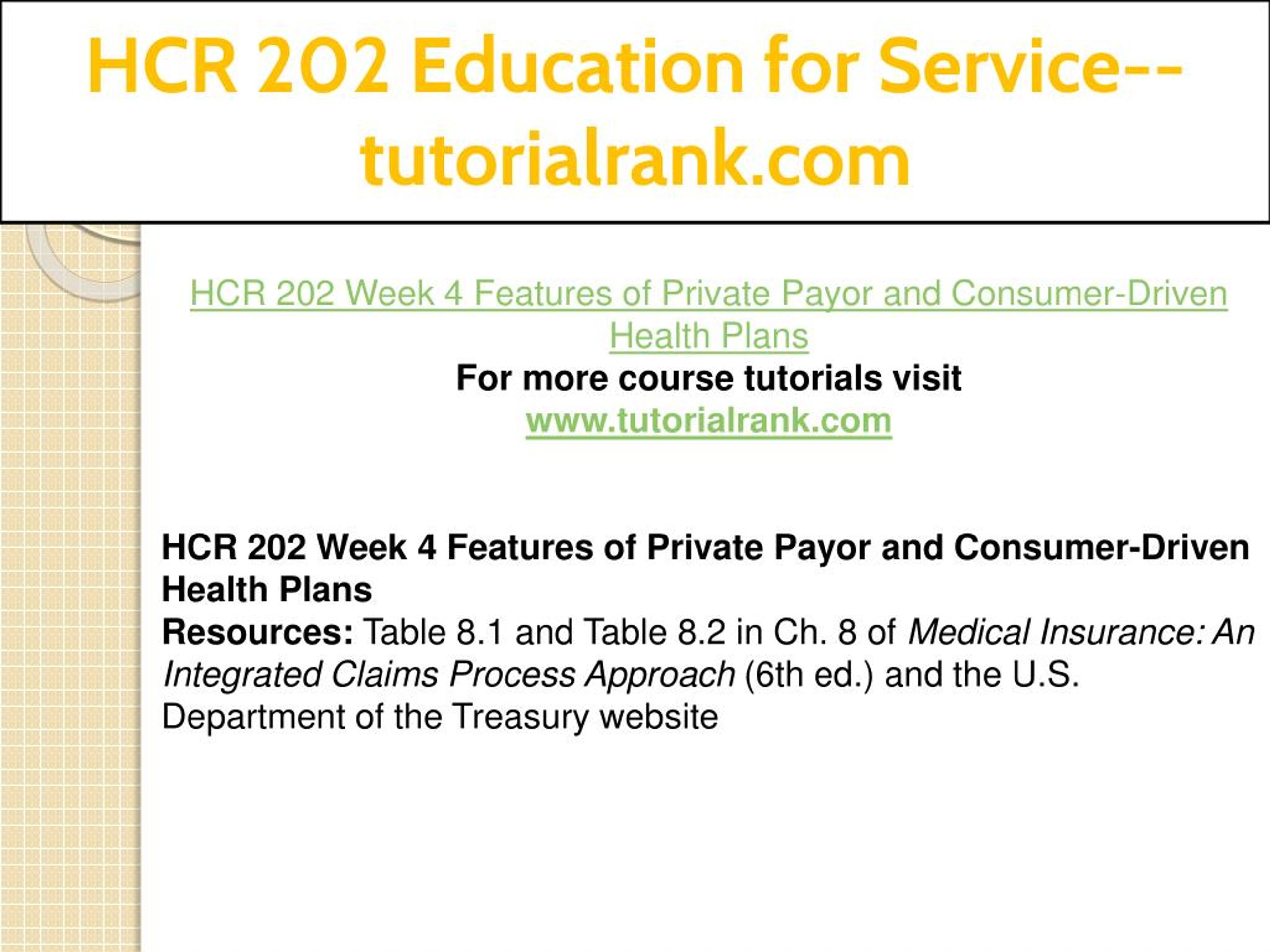 HCR 202 Education for Service--tutorialrank.com

HCR 202 Week 4 Features of Private Payor and Consumer-Driven Health Plans
For more course tutorials visit
www.tutorialrank.com

HCR 202 Week 4 Features of Private Payor and Consumer-Driven Health Plans
Resources: Table 8.1 and Table 8.2 in Ch. 8 of Medical Insurance: An Integrated Claims Process Approach (6th ed.) and the U.S. Department of the Treasury website